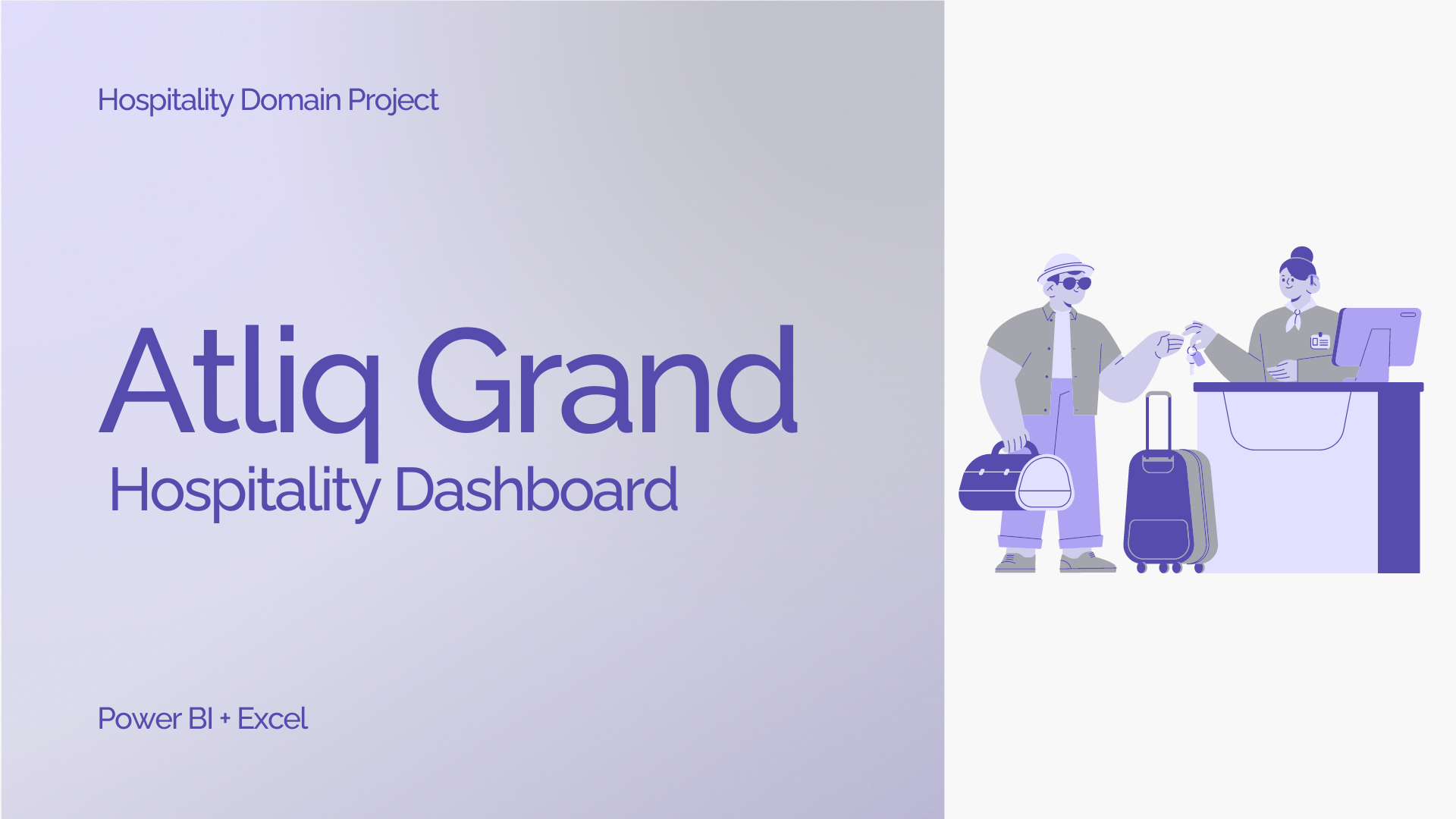 Hospitality Domain Project

Atliq Grand

Hospitality Dashboard

Power BI + Excel